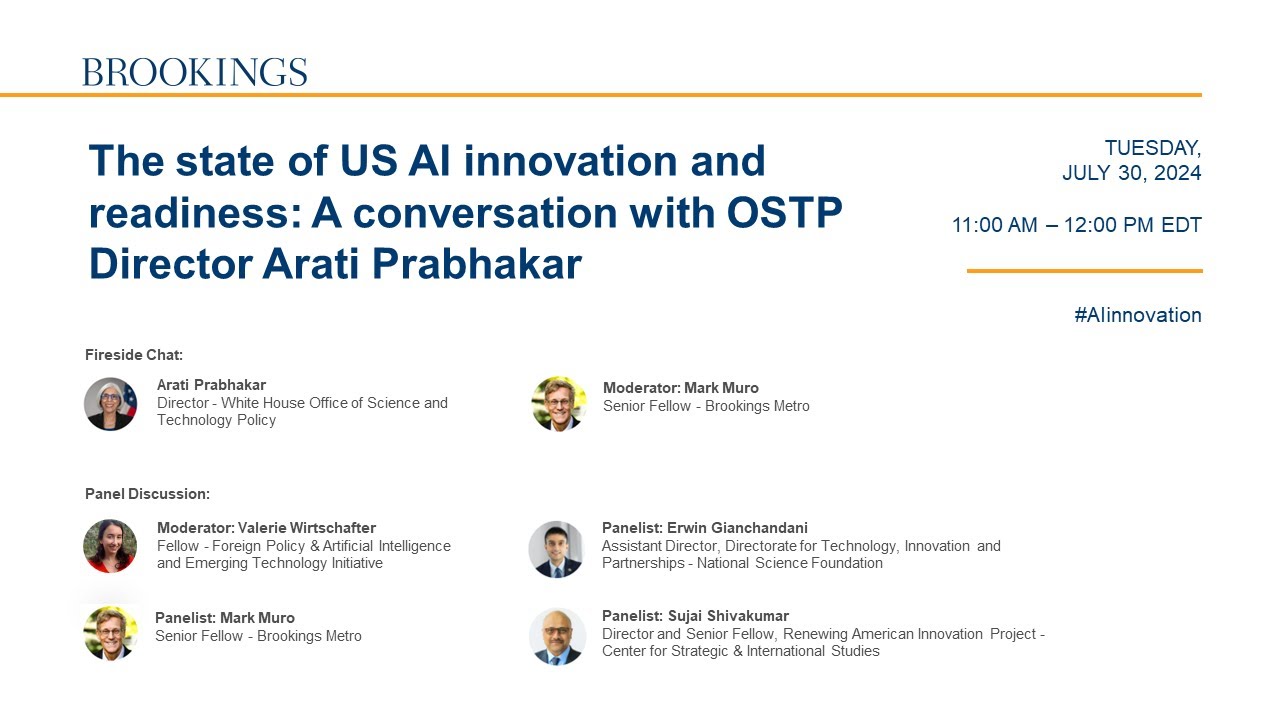 BROOKINGS

The state of US AI innovation and readiness: A conversation with OSTP Director Arati Prabhakar

TUESDAY, JULY 30, 2024

11:00 AM – 12:00 PM EDT

#AIinnovation

Fireside Chat:

Arati Prabhakar
Director - White House Office of Science and Technology Policy

Moderator: Mark Muro
Senior Fellow - Brookings Metro

Panel Discussion:

Moderator: Valerie Wirtschafter
Fellow - Foreign Policy & Artificial Intelligence and Emerging Technology Initiative

Panelist: Erwin Gianchandani
Assistant Director, Directorate for Technology, Innovation and Partnerships - National Science Foundation

Panelist: Mark Muro
Senior Fellow - Brookings Metro

Panelist: Sujai Shivakumar
Director and Senior Fellow, Renewing American Innovation Project - Center for Strategic & International Studies